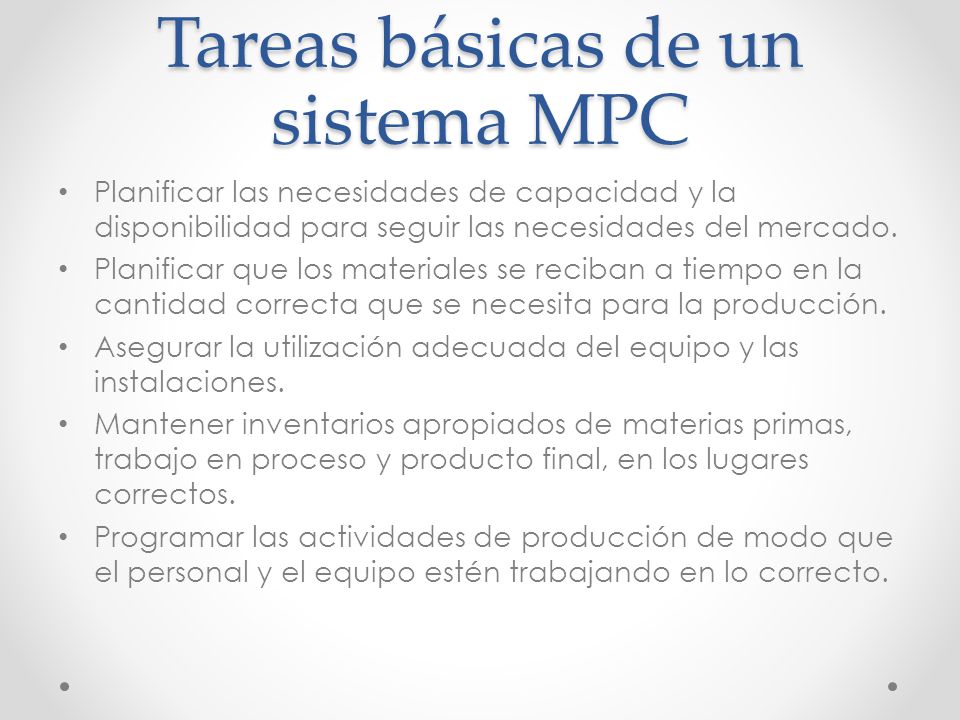 Tareas básicas de un sistema MPC

• Planificar las necesidades de capacidad y la disponibilidad para seguir las necesidades del mercado.
• Planificar que los materiales se reciban a tiempo en la cantidad correcta que se necesita para la producción.
• Asegurar la utilización adecuada del equipo y las instalaciones.
• Mantener inventarios apropiados de materias primas, trabajo en proceso y producto final, en los lugares correctos.
• Programar las actividades de producción de modo que el personal y el equipo estén trabajando en lo correcto.